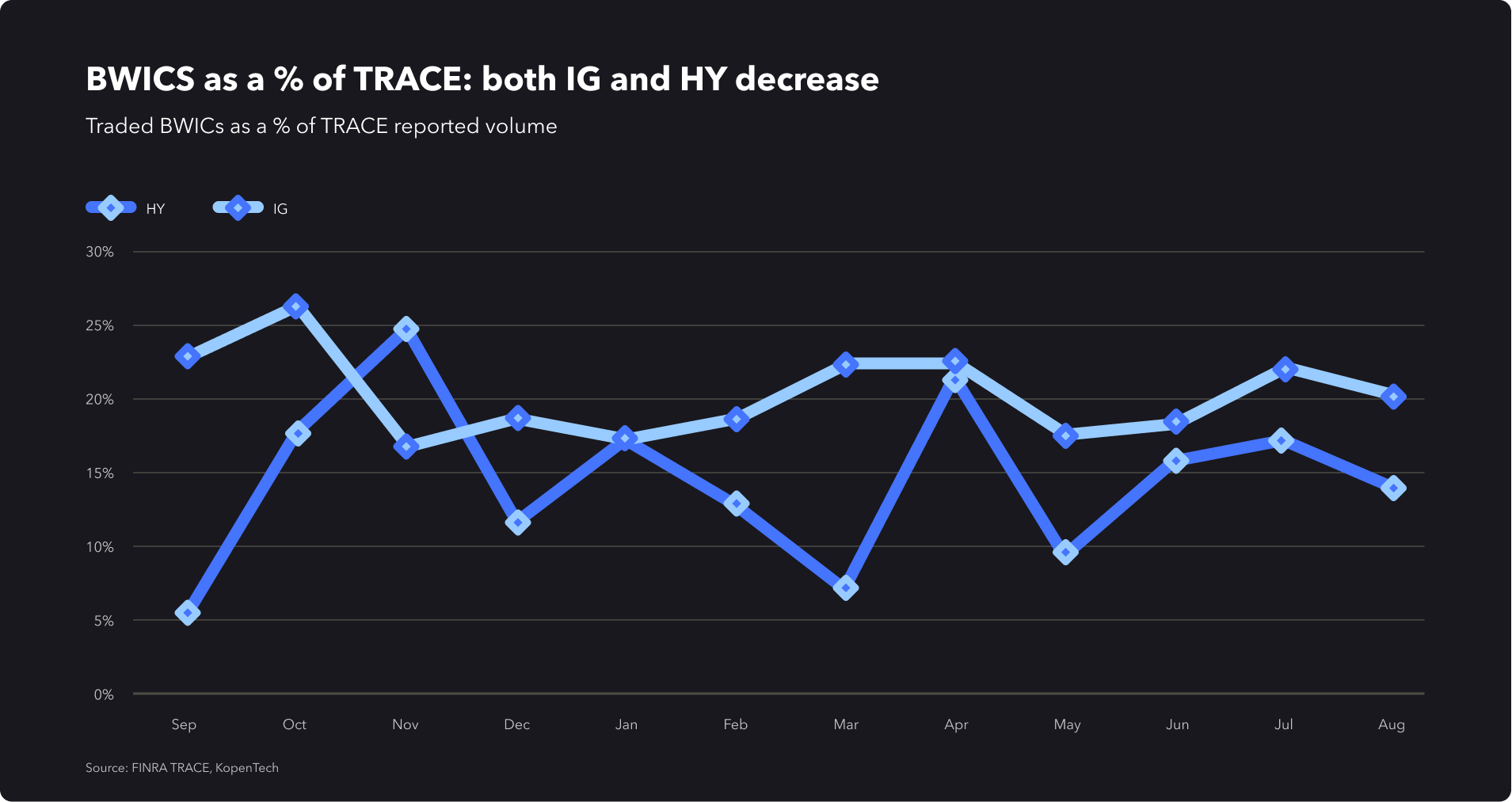 BWICS as a % of TRACE: both IG and HY decrease

Traded BWICs as a % of TRACE reported volume

HY IG

30%
25%
20%
15%
10%
5%
0%

Sep Oct Nov Dec Jan Feb Mar Apr May Jun Jul Aug

Source: FINRA TRACE, KopenTech